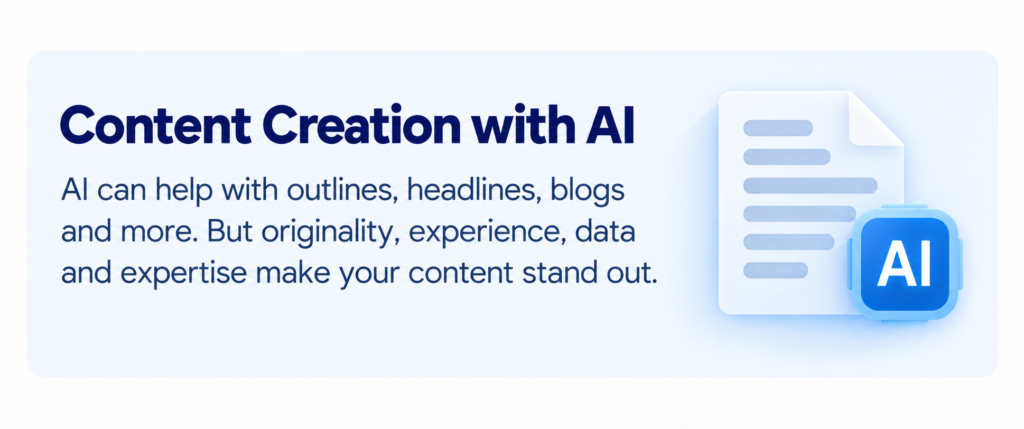 Content Creation with AI

AI can help with outlines, headlines, blogs and more. But originality, experience, data and expertise make your content stand out.

AI